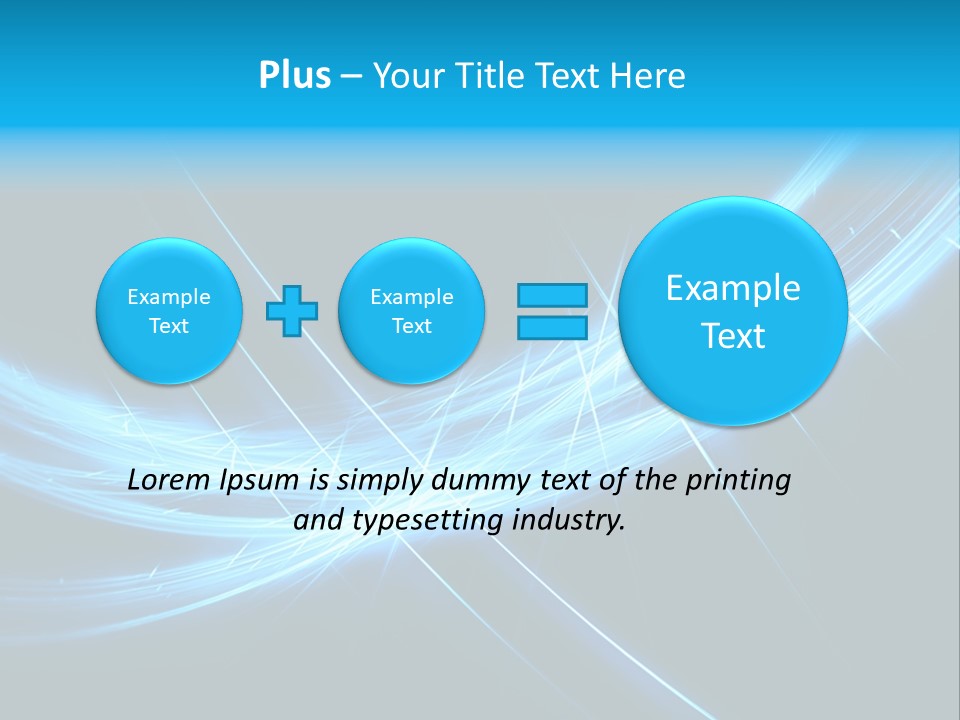 Plus – Your Title Text Here

Example Text

Example Text

Example Text

Lorem Ipsum is simply dummy text of the printing and typesetting industry.